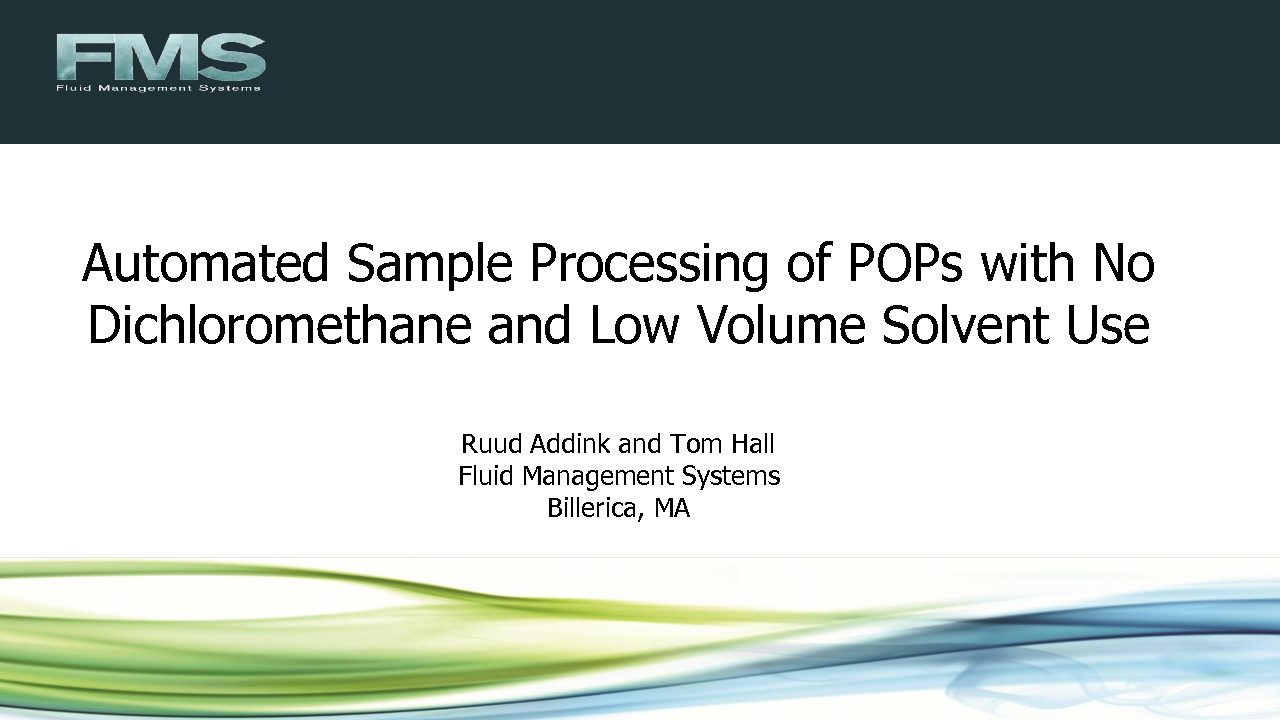 FMS
Fluid Management Systems

Automated Sample Processing of POPs with No Dichloromethane and Low Volume Solvent Use

Ruud Addink and Tom Hall
Fluid Management Systems
Billerica, MA